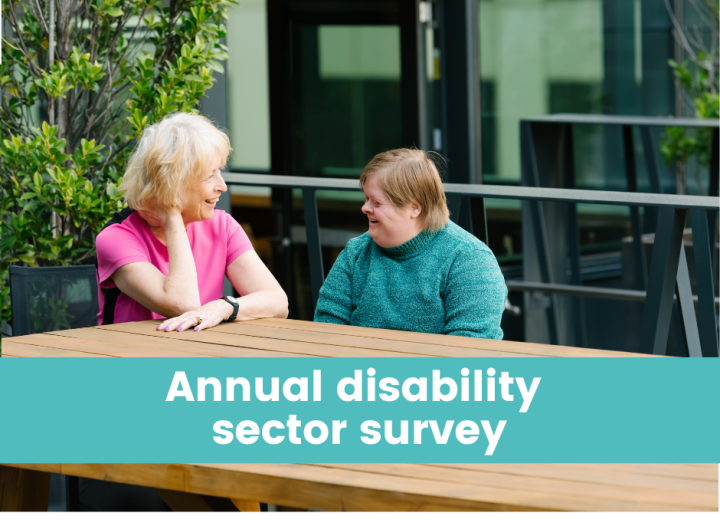 Annual disability sector survey